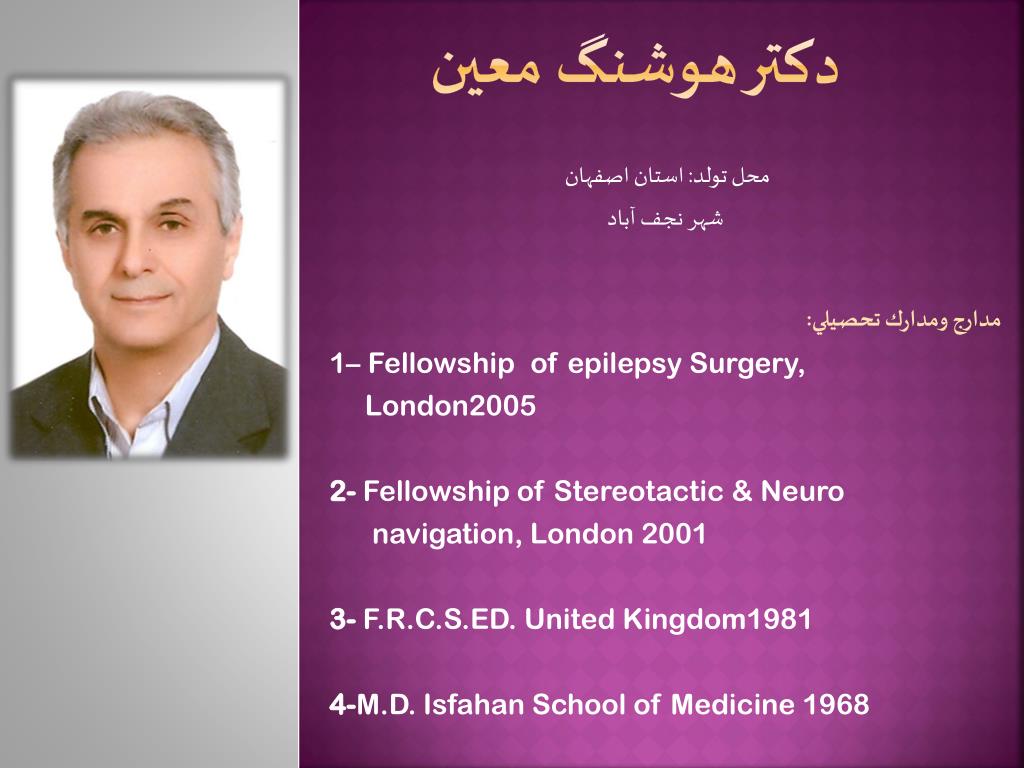 دکترهوشنگ معین

محل تولد: استان اصفهان
شهر نجف آباد

مدارج ومدارك تحصيلي:

1– Fellowship of epilepsy Surgery, London2005

2- Fellowship of Stereotactic & Neuro navigation, London 2001

3- F.R.C.S.ED. United Kingdom1981

4-M.D. Isfahan School of Medicine 1968